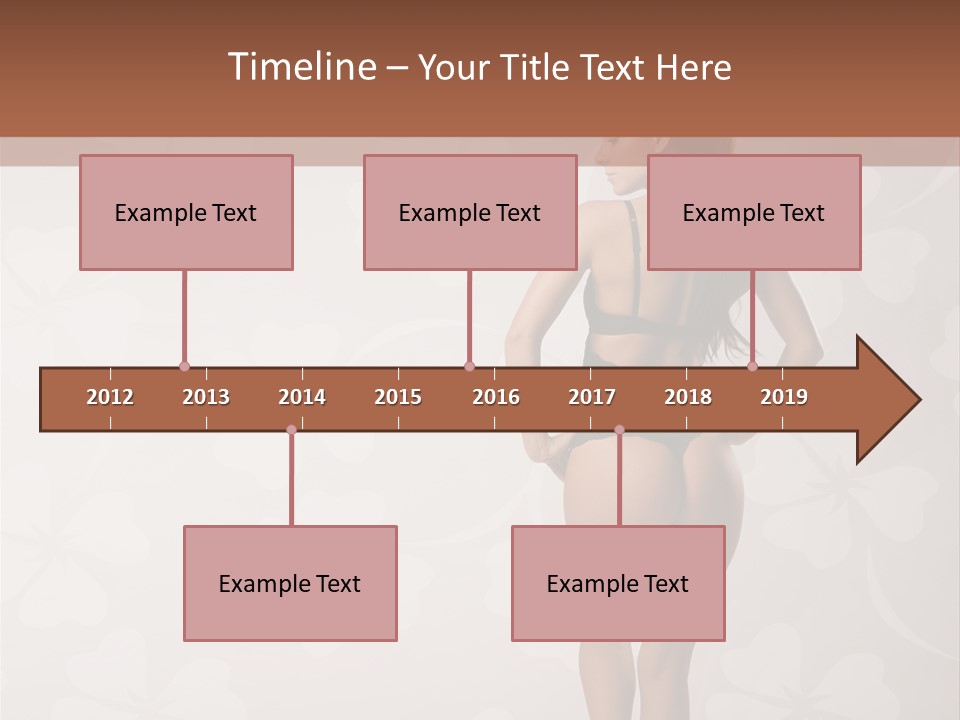 Timeline – Your Title Text Here

Example Text

Example Text

Example Text

2012 2013 2014 2015 2016 2017 2018 2019

Example Text

Example Text